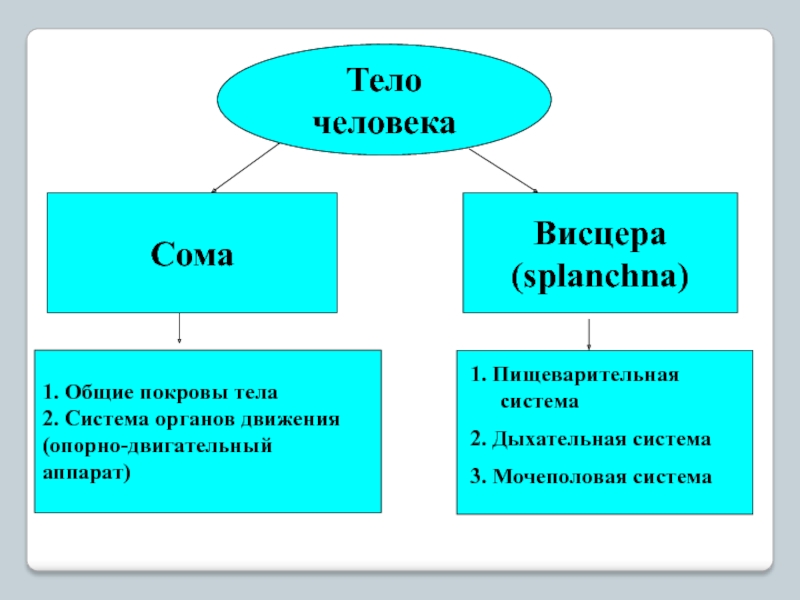 Тело человека

Сома

Висцера (splanchna)

1. Общие покровы тела
2. Система органов движения (опорно-двигательный аппарат)

1. Пищеварительная система
2. Дыхательная система
3. Мочеполовая система